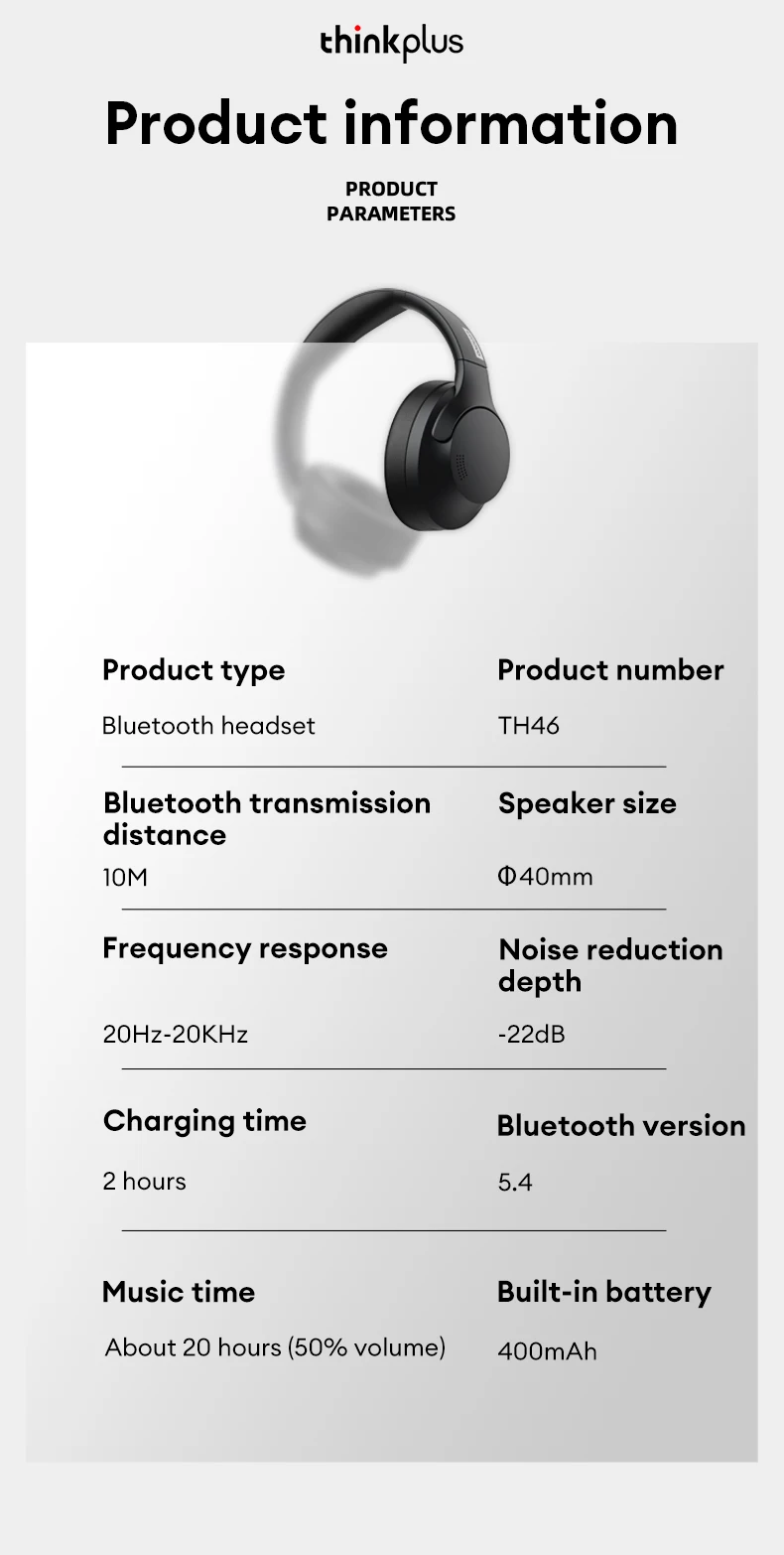 thinkplus

Product information

PRODUCT PARAMETERS

Product type

Bluetooth headset

Product number

TH46

Bluetooth transmission distance

10M

Speaker size

Φ40mm

Frequency response

20Hz-20KHz

Noise reduction depth

-22dB

Charging time

2 hours

Bluetooth version

5.4

Music time

About 20 hours (50% volume)

Built-in battery

400mAh